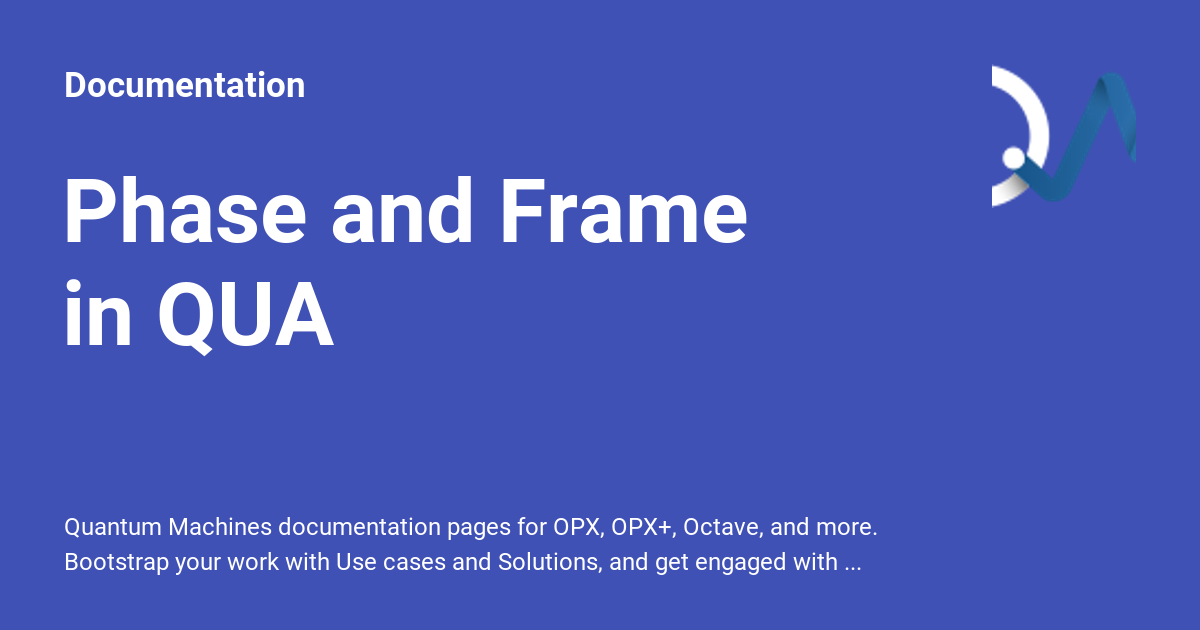 Documentation

Phase and Frame in QUA

Quantum Machines documentation pages for OPX, OPX+, Octave, and more. Bootstrap your work with Use cases and Solutions, and get engaged with ...